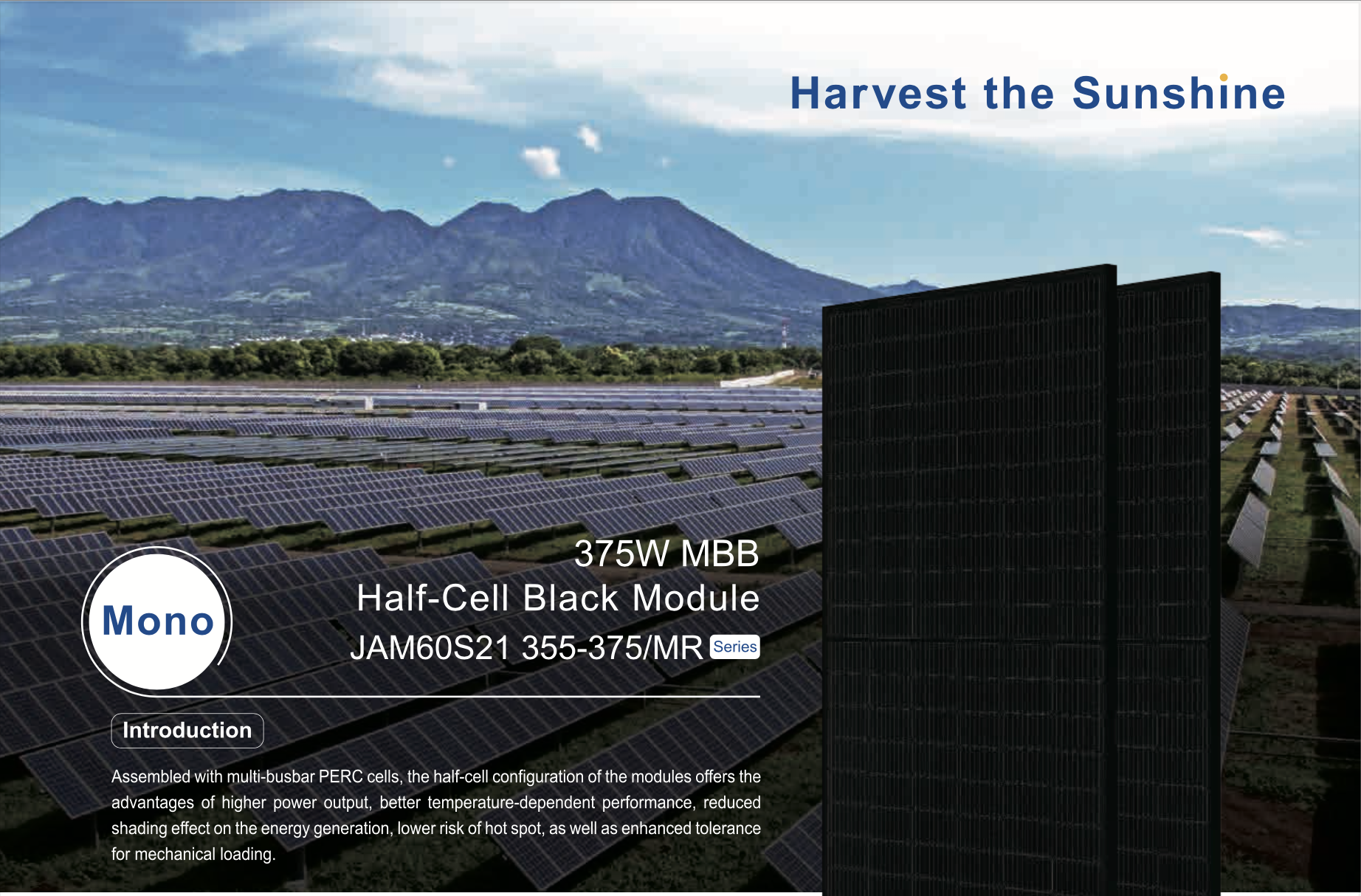 Harvest the Sunshine

Mono

375W MBB
Half-Cell Black Module
JAM60S21 355-375/MR Series

Introduction

Assembled with multi-busbar PERC cells, the half-cell configuration of the modules offers the advantages of higher power output, better temperature-dependent performance, reduced shading effect on the energy generation, lower risk of hot spot, as well as enhanced tolerance for mechanical loading.